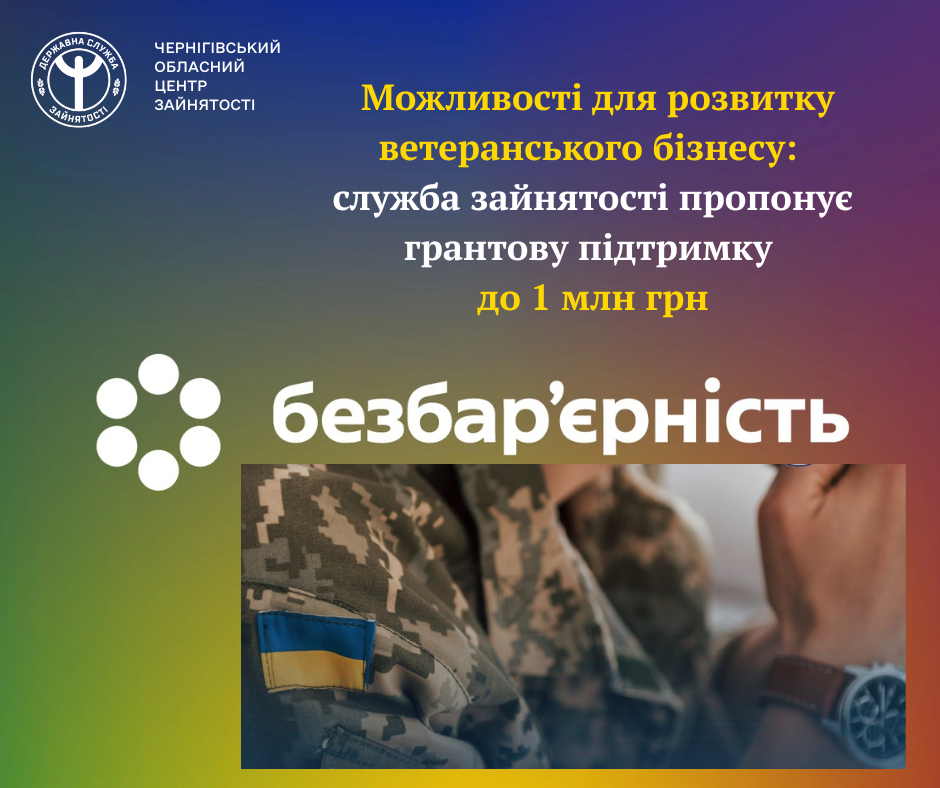 ДЕРЖАВНА СЛУЖБА ЗАЙНЯТОСТІ

ЧЕРНІГІВСЬКИЙ ОБЛАСНИЙ ЦЕНТР ЗАЙНЯТОСТІ

Можливості для розвитку ветеранського бізнесу: служба зайнятості пропонує грантову підтримку до 1 млн грн

безбар'єрність